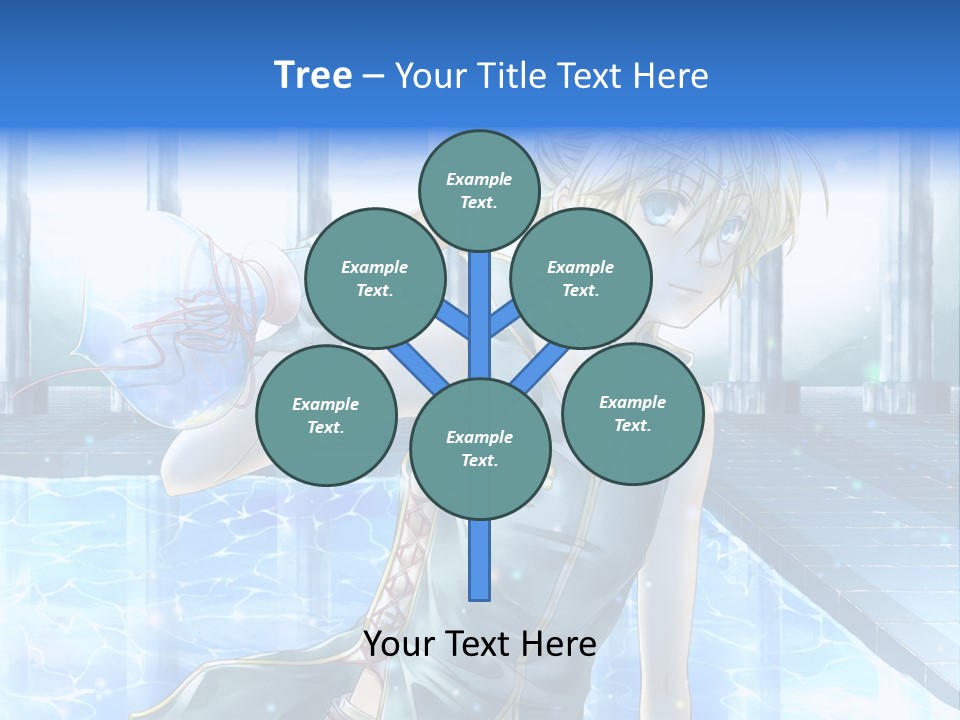 Tree – Your Title Text Here

Example Text.

Example Text.

Example Text.

Example Text.

Example Text.

Example Text.

Your Text Here